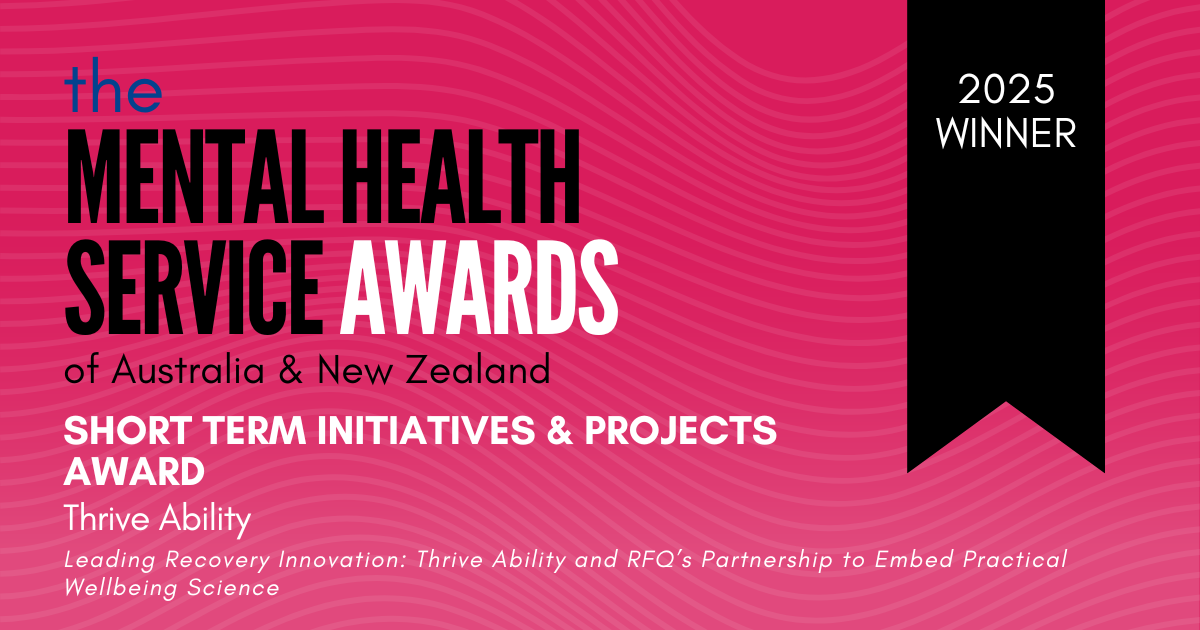 the
MENTAL HEALTH
SERVICE AWARDS
of Australia & New Zealand

2025
WINNER

SHORT TERM INITIATIVES & PROJECTS AWARD

Thrive Ability

Leading Recovery Innovation: Thrive Ability and RFQ's Partnership to Embed Practical Wellbeing Science